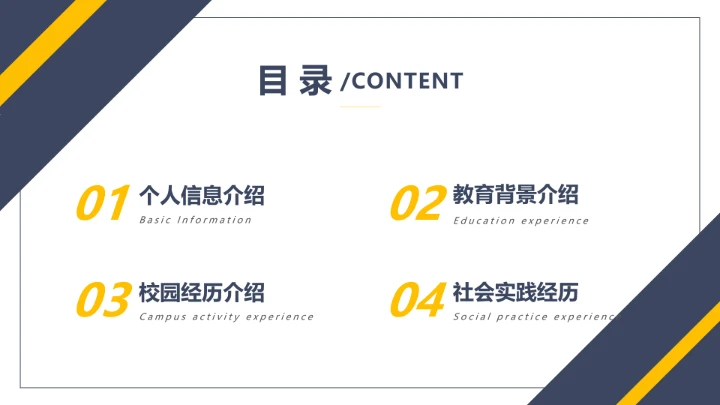 目录 /CONTENT

01 个人信息介绍
Basic Information

02 教育背景介绍
Education experience

03 校园经历介绍
Campus activity experience

04 社会实践经历
Social practice experience